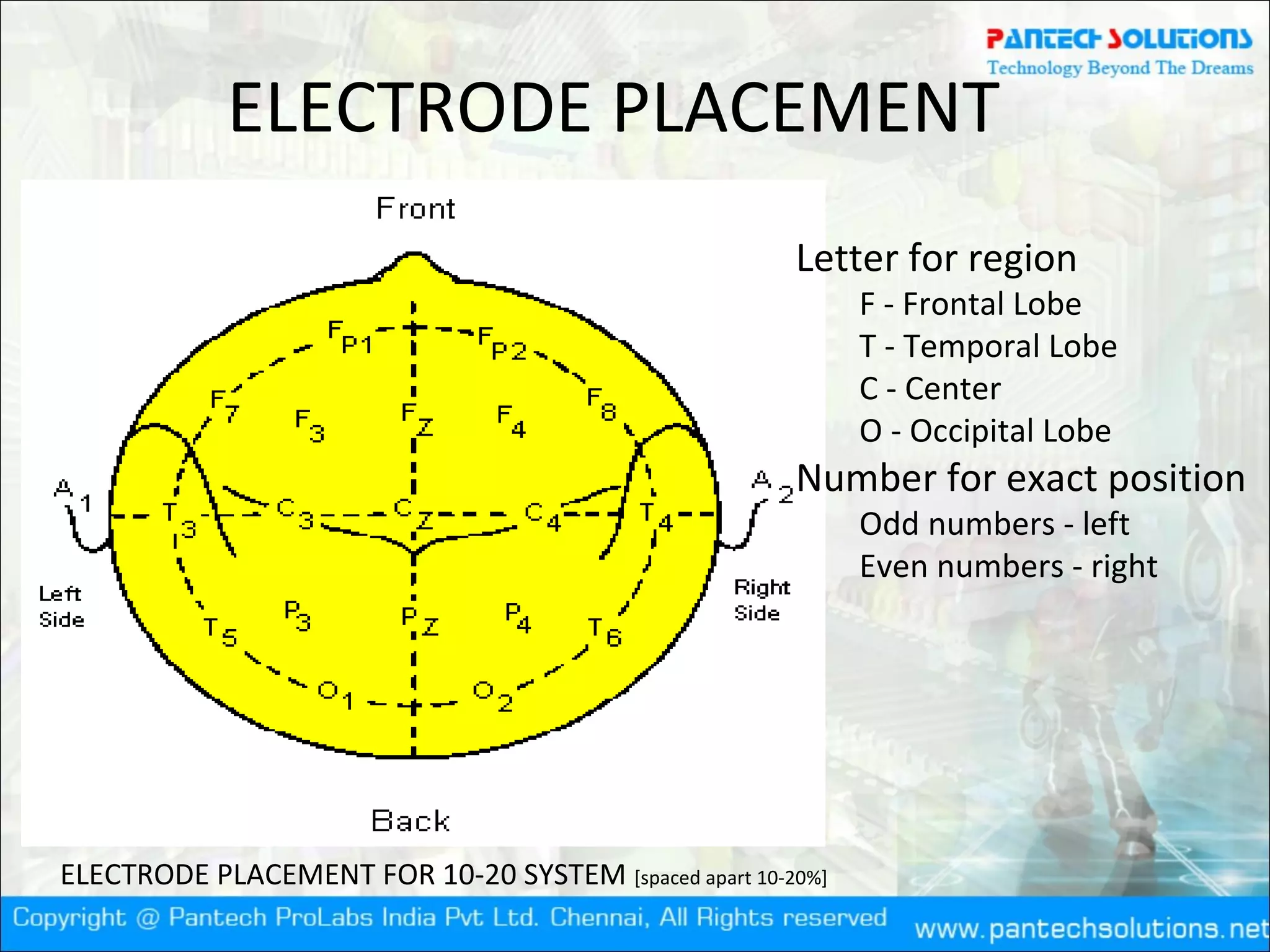 PANTECH SOLUTIONS
Technology Beyond The Dreams

ELECTRODE PLACEMENT

Front

$F_{P1}$ $F_{P2}$
$F_7$ $F_3$ $F_Z$ $F_4$ $F_8$
$A_1$ $T_3$ $C_3$ $C_Z$ $C_4$ $T_4$ $A_2$
Left Side
Right Side
$T_5$ $P_3$ $P_Z$ $P_4$ $T_6$
$O_1$ $O_2$

Back

Letter for region
F - Frontal Lobe
T - Temporal Lobe
C - Center
O - Occipital Lobe
Number for exact position
Odd numbers - left
Even numbers - right

ELECTRODE PLACEMENT FOR 10-20 SYSTEM [spaced apart 10-20%]

Copyright @ Pantech ProLabs India Pvt Ltd. Chennai, All Rights reserved
www.pantechsolutions.net